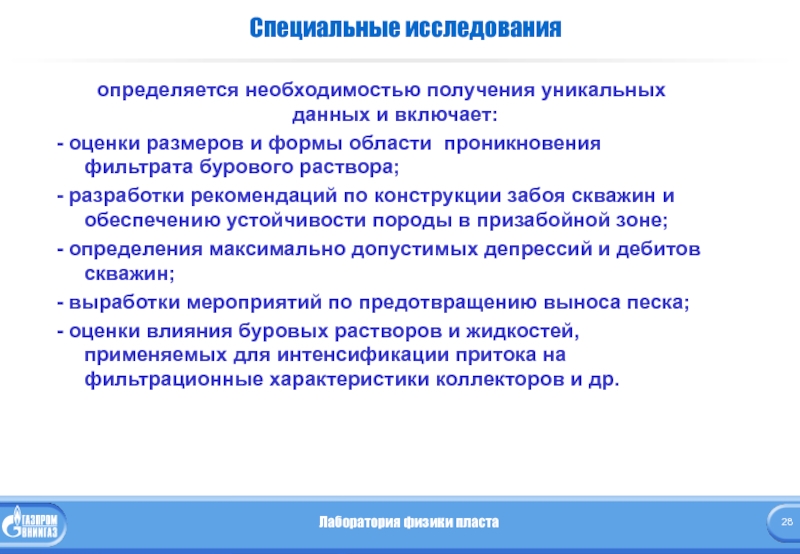 Специальные исследования

определяется необходимостью получения уникальных данных и включает:

- оценки размеров и формы области проникновения фильтрата бурового раствора;

- разработки рекомендаций по конструкции забоя скважин и обеспечению устойчивости породы в призабойной зоне;

- определения максимально допустимых депрессий и дебитов скважин;

- выработки мероприятий по предотвращению выноса песка;

- оценки влияния буровых растворов и жидкостей, применяемых для интенсификации притока на фильтрационные характеристики коллекторов и др.

ГАЗПРОМ ВНИИГАЗ

Лаборатория физики пласта

28